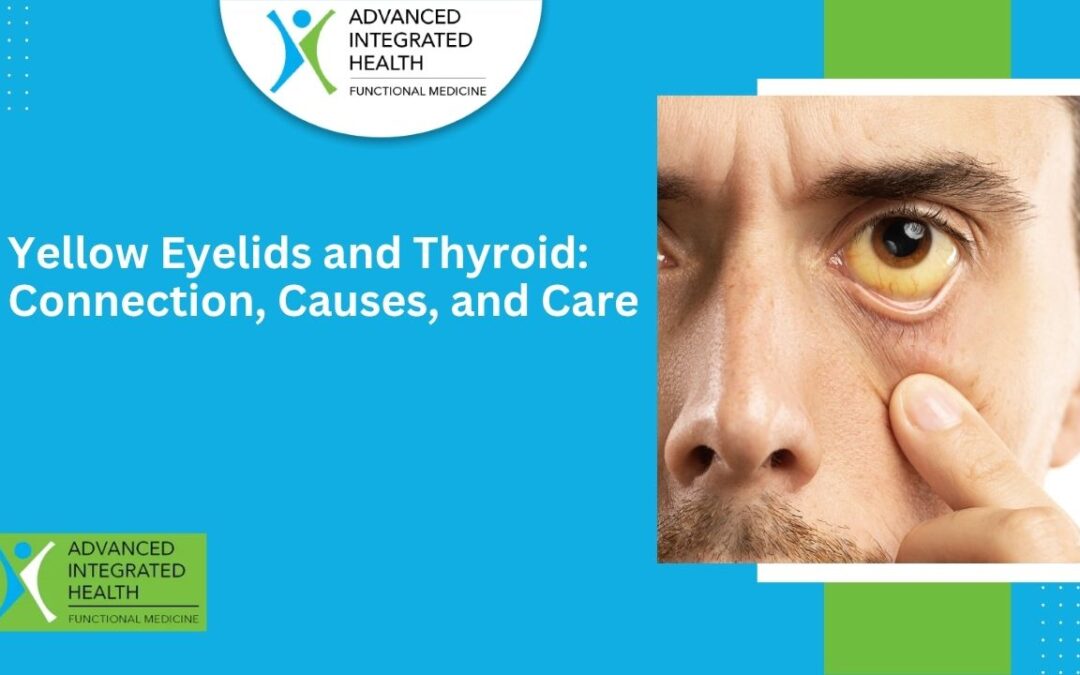 ADVANCED INTEGRATED HEALTH
FUNCTIONAL MEDICINE

Yellow Eyelids and Thyroid: Connection, Causes, and Care

ADVANCED INTEGRATED HEALTH
FUNCTIONAL MEDICINE